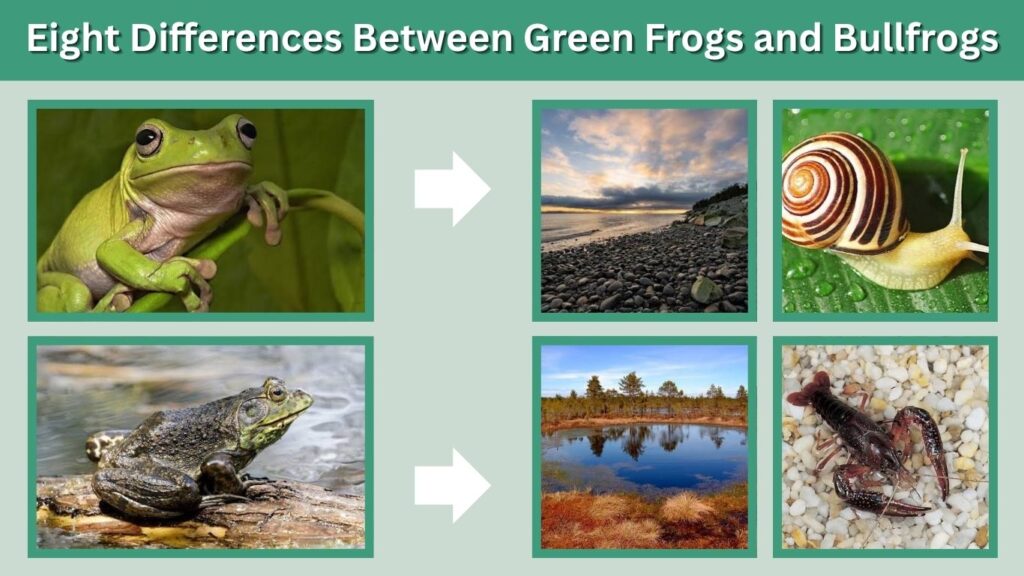 Eight Differences Between Green Frogs and Bullfrogs